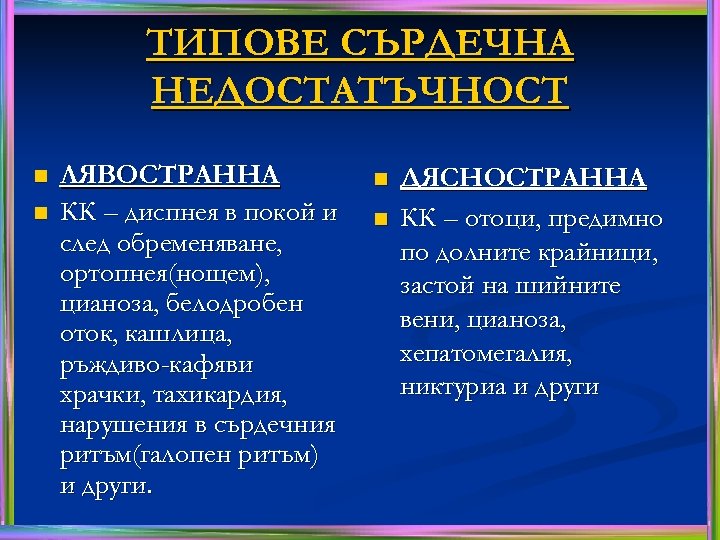 ТИПОВЕ СЪРДЕЧНА НЕДОСТАТЪЧНОСТ

ЛЯВОСТРАННА

КК – диспнея в покой и след обременяване, ортопнея(нощем), цианоза, белодробен оток, кашлица, ръждиво-кафяви храчки, тахикардия, нарушения в сърдечния ритъм(галопен ритъм) и други.

ДЯСНОСТРАННА

КК – отоци, предимно по долните крайници, застой на шийните вени, цианоза, хепатомегалия, никтуриа и други